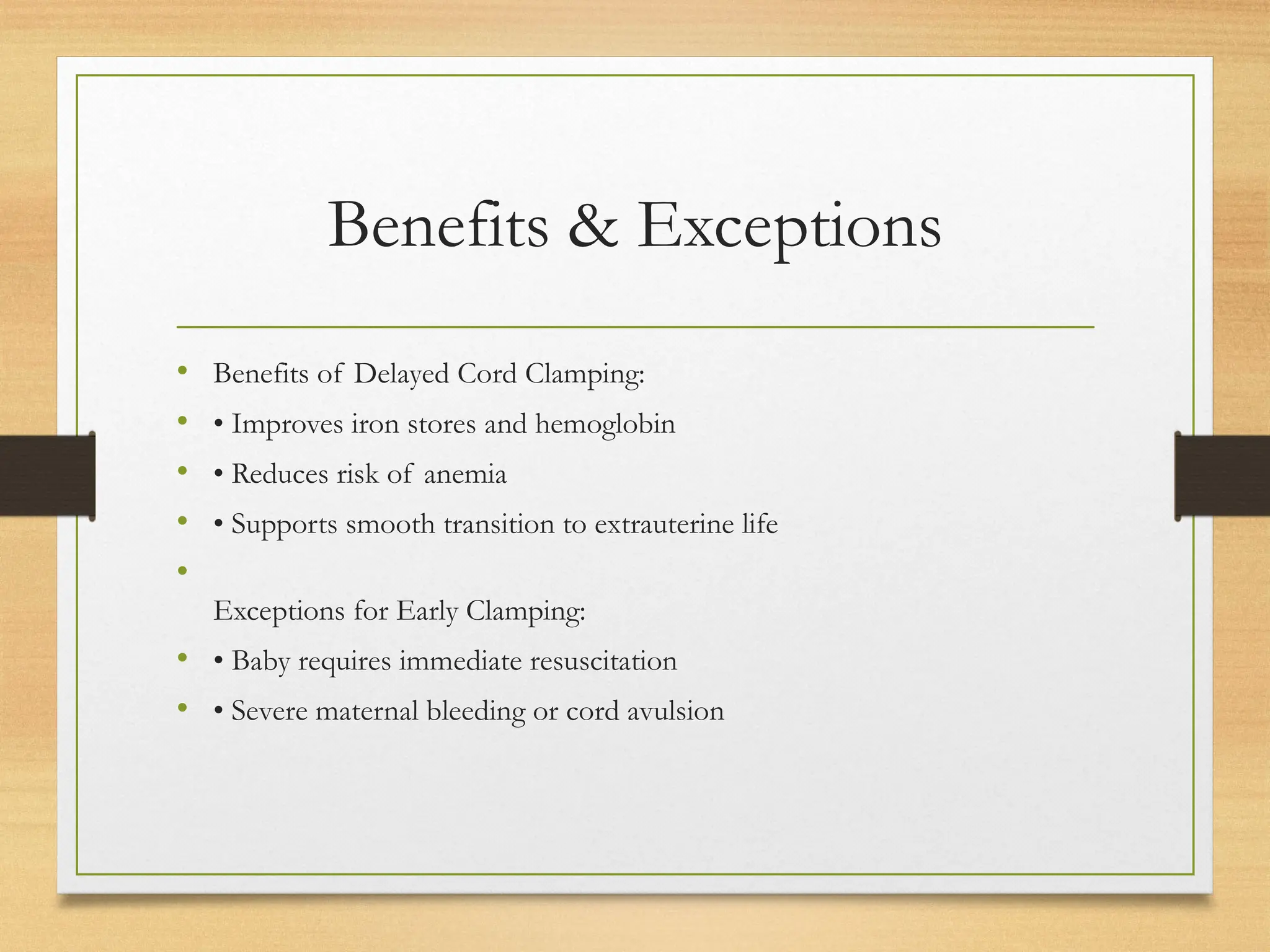 Benefits & Exceptions

• Benefits of Delayed Cord Clamping:
• • Improves iron stores and hemoglobin
• • Reduces risk of anemia
• • Supports smooth transition to extrauterine life
•

Exceptions for Early Clamping:
• • Baby requires immediate resuscitation
• • Severe maternal bleeding or cord avulsion